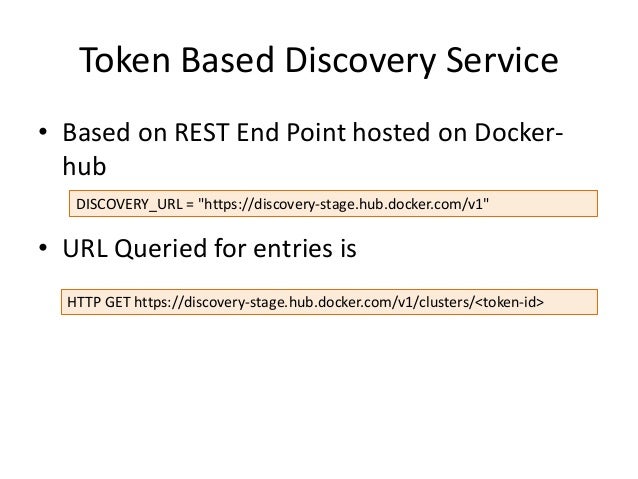 Token Based Discovery Service

• Based on REST End Point hosted on Docker-hub

DISCOVERY_URL = "https://discovery-stage.hub.docker.com/v1"

• URL Queried for entries is

HTTP GET https://discovery-stage.hub.docker.com/v1/clusters/<token-id>